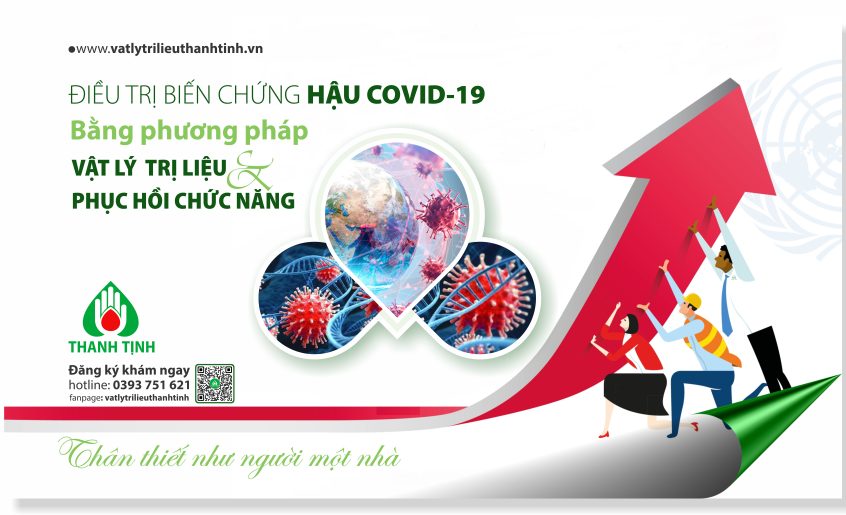 ●www.vatlytrilieuthanhtinh.vn

ĐIỀU TRỊ BIẾN CHỨNG HẬU COVID-19
Bằng phương pháp
VẬT LÝ TRỊ LIỆU &
PHỤC HỒI CHỨC NĂNG

THANH TỊNH

Đăng ký khám ngay
hotline: 0393 751 621
fanpage: vatlytrilieuthanhtinh

Thân thiết như người một nhà